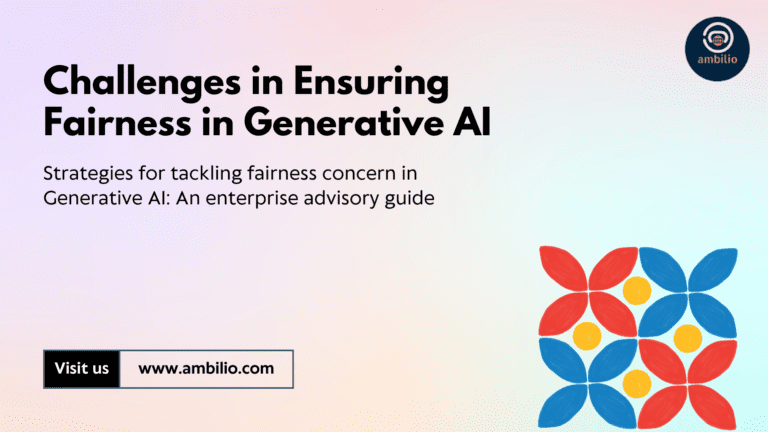 ambilio

Challenges in Ensuring Fairness in Generative AI

Strategies for tackling fairness concern in Generative AI: An enterprise advisory guide

Visit us www.ambilio.com